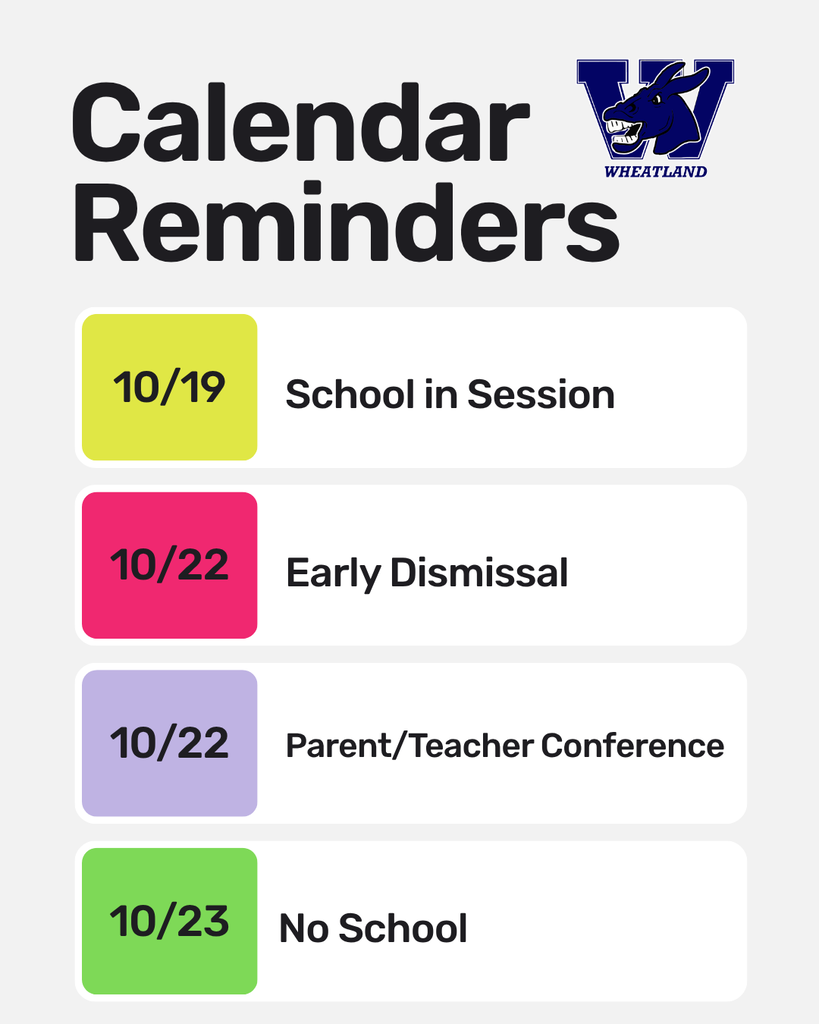 Calendar Reminders

WHEATLAND

10/19

School in Session

10/22

Early Dismissal

10/22

Parent/Teacher Conference

10/23

No School